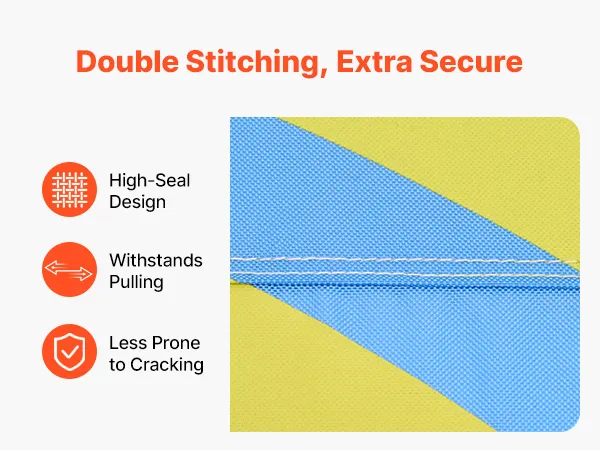 Double Stitching, Extra Secure

High-Seal Design

Withstands Pulling

Less Prone to Cracking